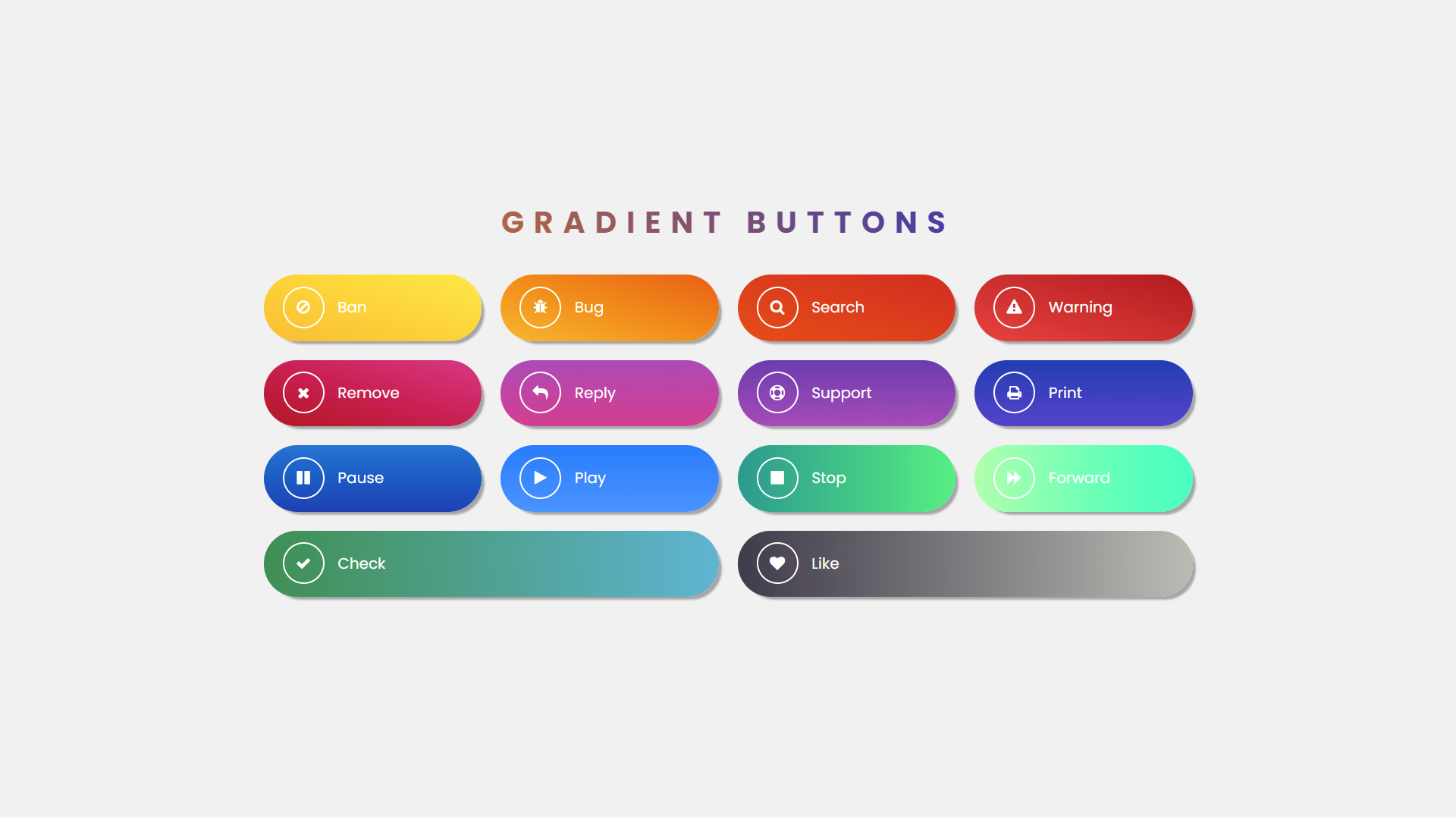 GRADIENT BUTTONS

Ban

Bug

Search

Warning

Remove

Reply

Support

Print

Pause

Play

Stop

Forward

Check

Like